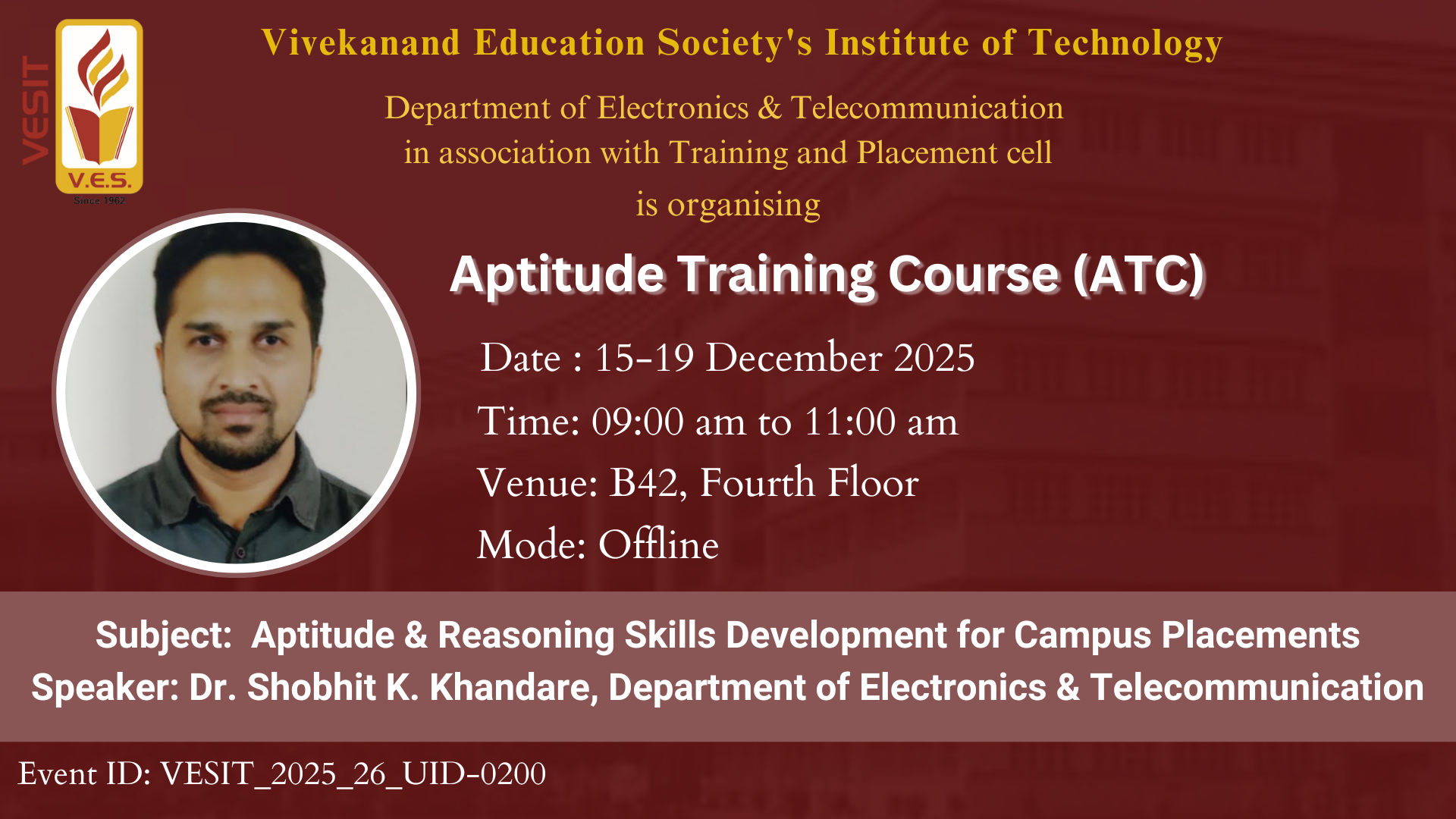 VESIT

V.E.S.
Since 1962

Vivekanand Education Society's Institute of Technology

Department of Electronics & Telecommunication
in association with Training and Placement cell
is organising

Aptitude Training Course (ATC)

Date : 15-19 December 2025
Time: 09:00 am to 11:00 am
Venue: B42, Fourth Floor
Mode: Offline

Subject: Aptitude & Reasoning Skills Development for Campus Placements
Speaker: Dr. Shobhit K. Khandare, Department of Electronics & Telecommunication

Event ID: VESIT_2025_26_UID-0200